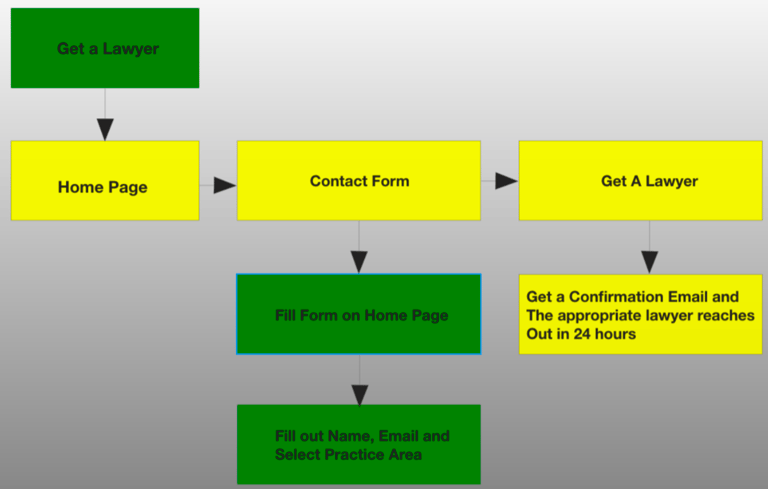 Get a Lawyer

Home Page

Contact Form

Get A Lawyer

Fill Form on Home Page

Get a Confirmation Email and The appropriate lawyer reaches Out in 24 hours

Fill out Name, Email and Select Practice Area